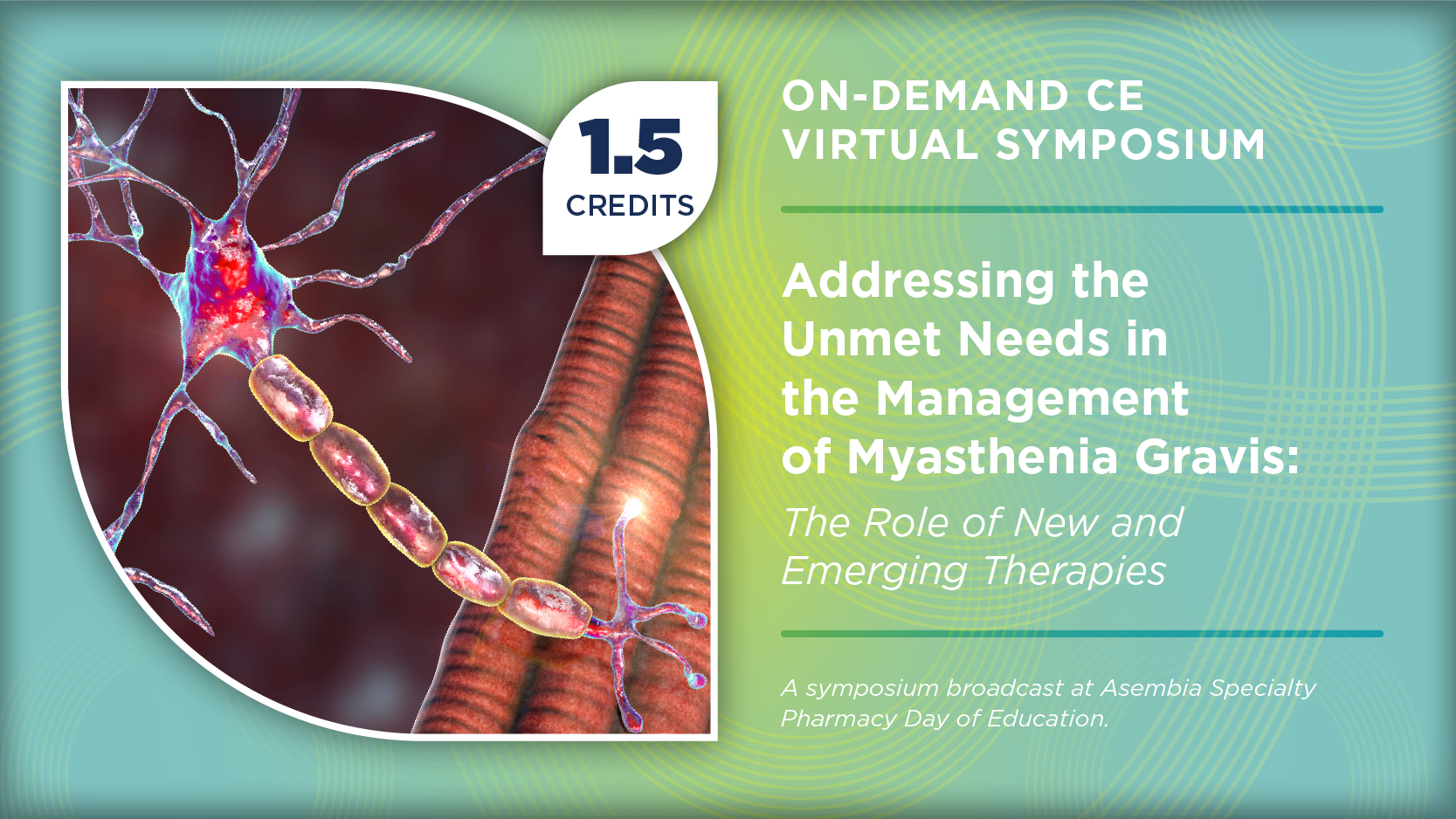 1.5
CREDITS

ON-DEMAND CE
VIRTUAL SYMPOSIUM

Addressing the Unmet Needs in the Management of Myasthenia Gravis:
The Role of New and Emerging Therapies

A symposium broadcast at Asembia Specialty Pharmacy Day of Education.